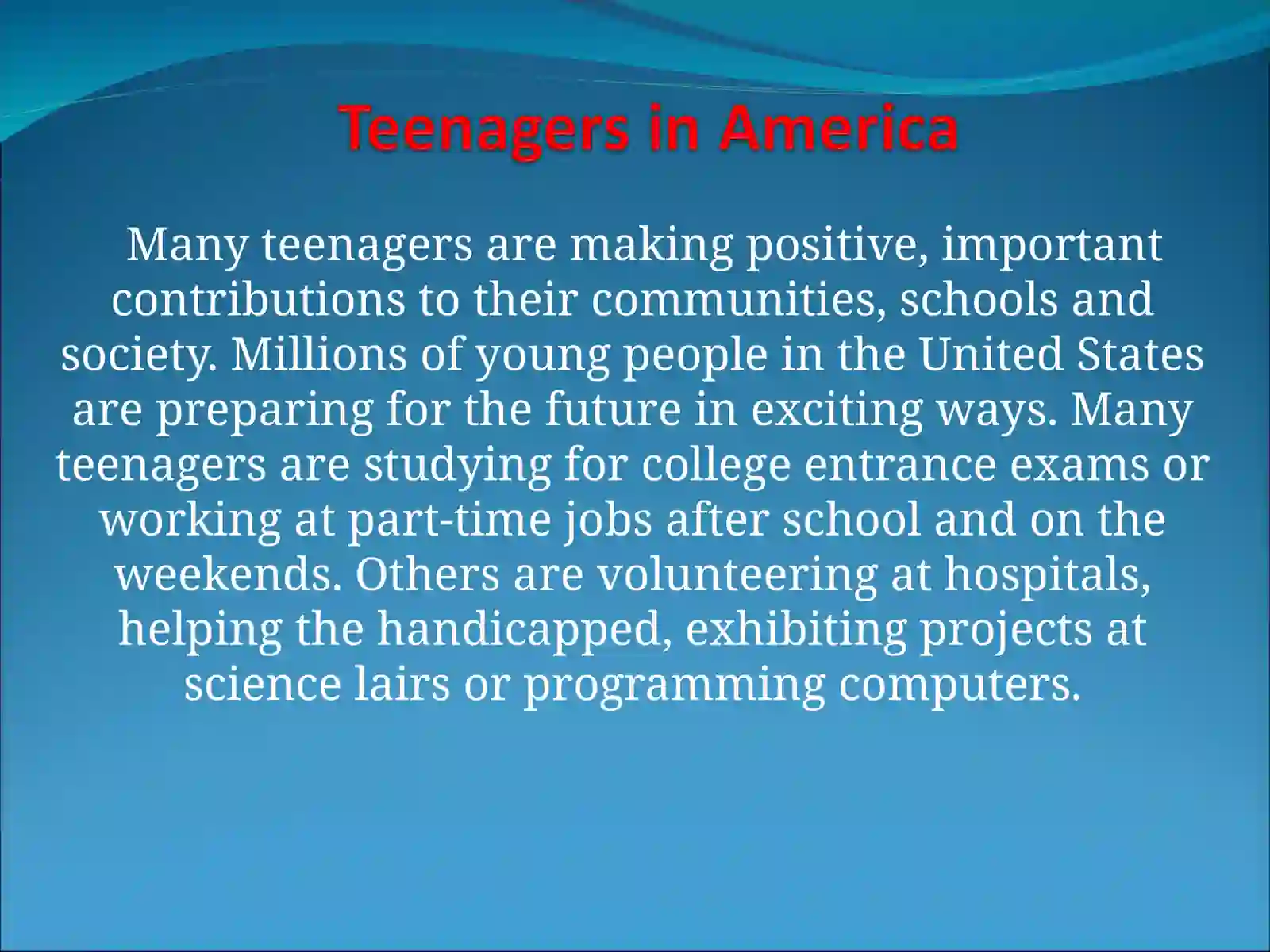 Teenagers in America

Many teenagers are making positive, important contributions to their communities, schools and society. Millions of young people in the United States are preparing for the future in exciting ways. Many teenagers are studying for college entrance exams or working at part-time jobs after school and on the weekends. Others are volunteering at hospitals, helping the handicapped, exhibiting projects at science lairs or programming computers.